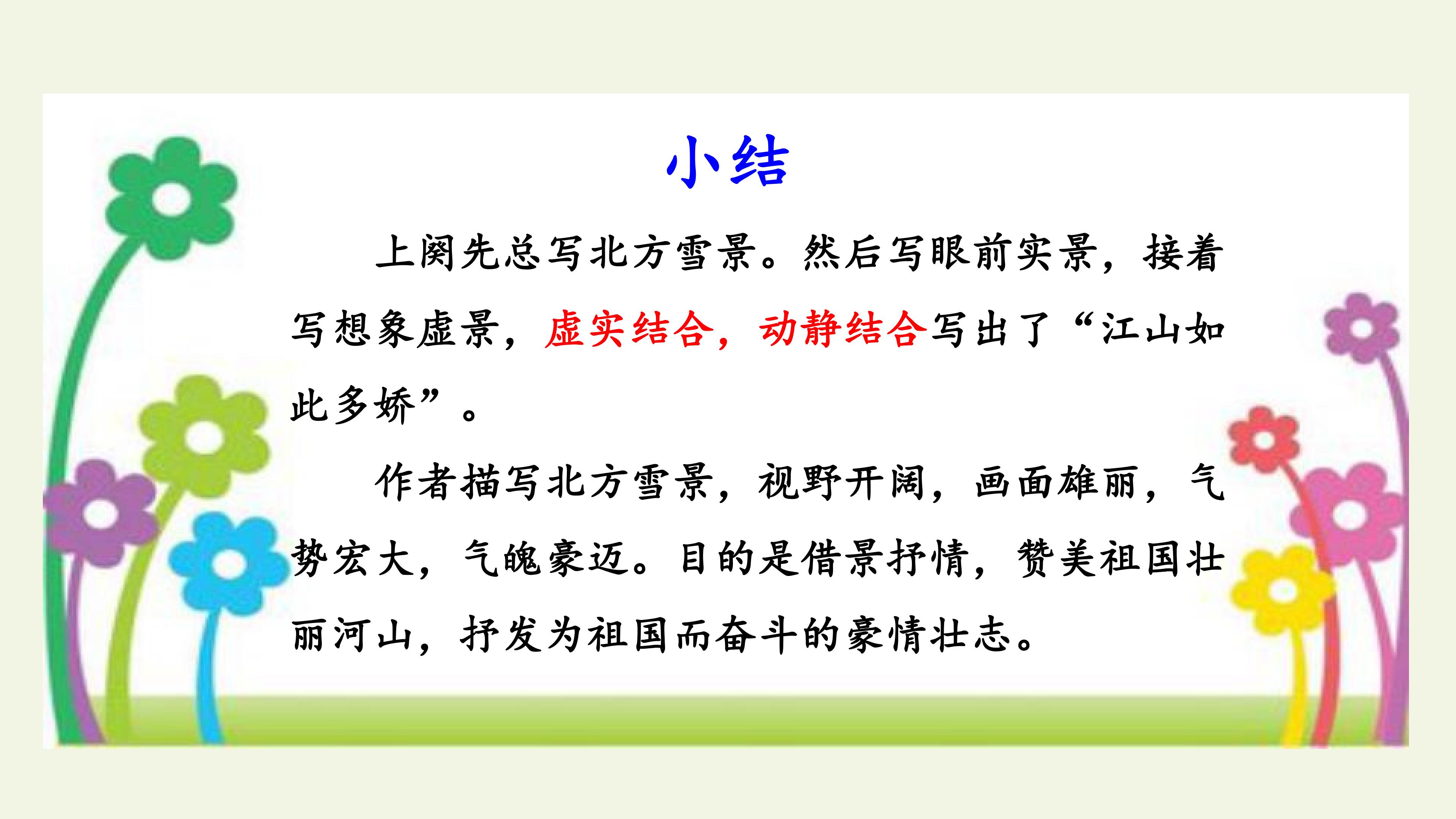 小结

上阕先总写北方雪景。然后写眼前实景，接着写想象虚景，虚实结合，动静结合写出了“江山如此多娇”。

作者描写北方雪景，视野开阔，画面雄丽，气势宏大，气魄豪迈。目的是借景抒情，赞美祖国壮丽河山，抒发为祖国而奋斗的豪情壮志。